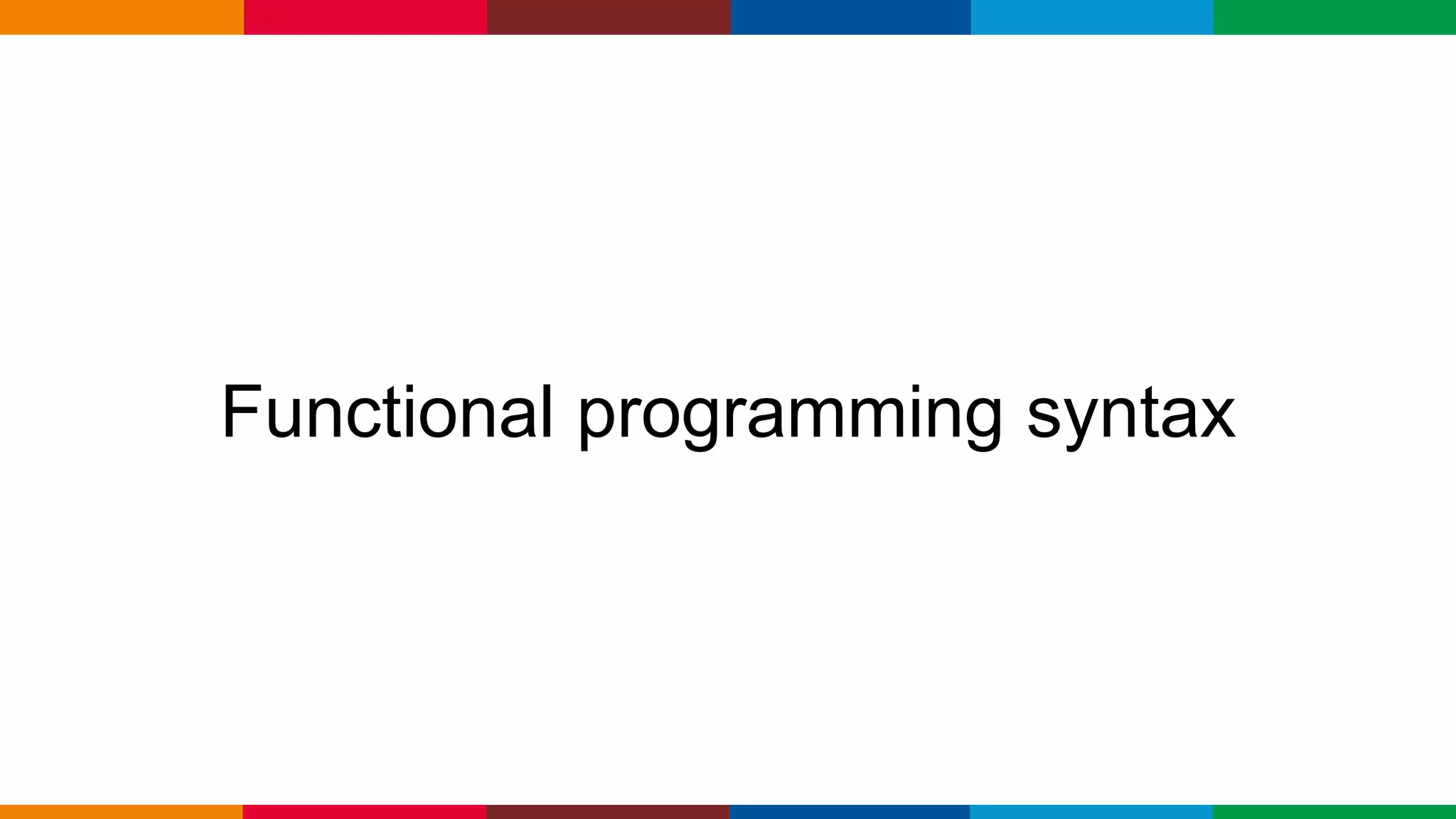 Functional programming syntax